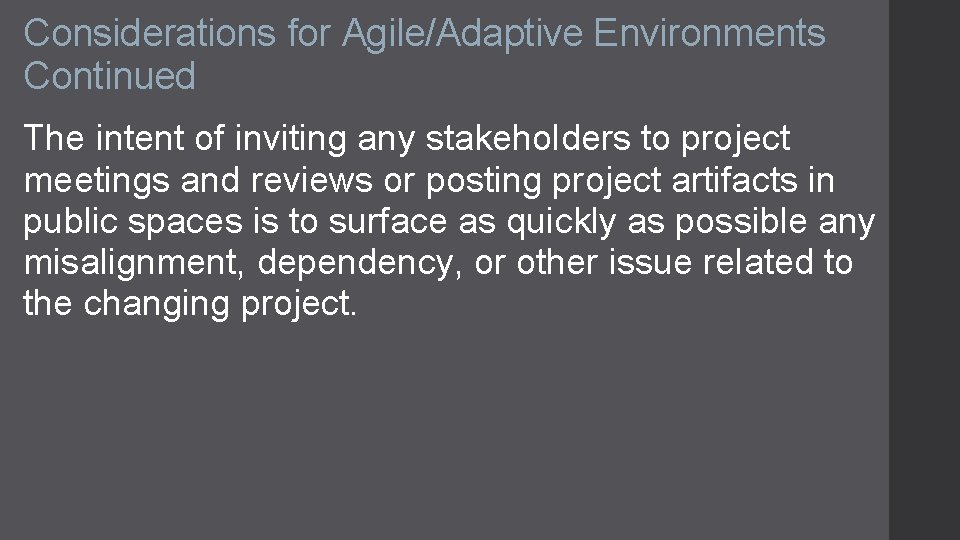 Considerations for Agile/Adaptive Environments Continued

The intent of inviting any stakeholders to project meetings and reviews or posting project artifacts in public spaces is to surface as quickly as possible any misalignment, dependency, or other issue related to the changing project.